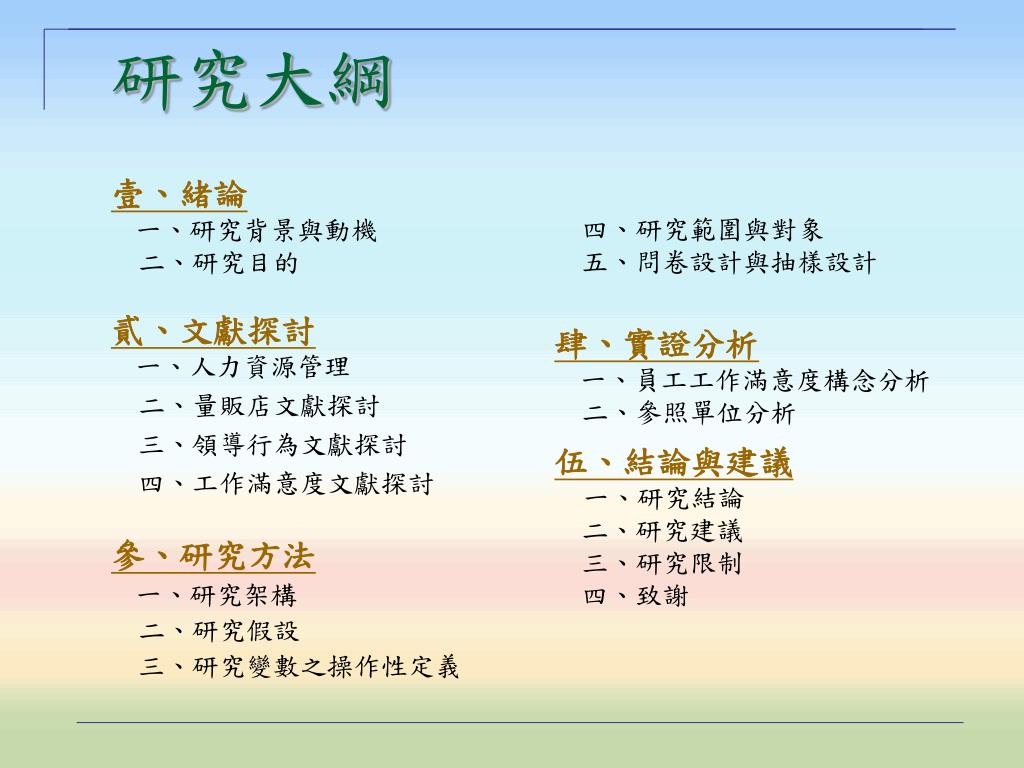 研究大綱

壹、緒論
一、研究背景與動機
二、研究目的

貳、文獻探討
一、人力資源管理
二、量販店文獻探討
三、領導行為文獻探討
四、工作滿意度文獻探討

參、研究方法
一、研究架構
二、研究假設
三、研究變數之操作性定義

四、研究範圍與對象
五、問卷設計與抽樣設計

肆、實證分析
一、員工工作滿意度構念分析
二、參照單位分析

伍、結論與建議
一、研究結論
二、研究建議
三、研究限制
四、致謝